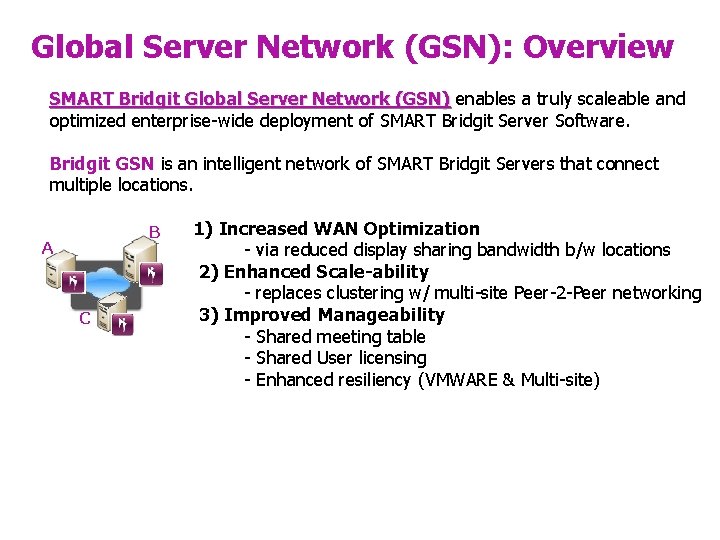 Global Server Network (GSN): Overview

SMART Bridgit Global Server Network (GSN) enables a truly scaleable and optimized enterprise-wide deployment of SMART Bridgit Server Software.

Bridgit GSN is an intelligent network of SMART Bridgit Servers that connect multiple locations.

A
B
C

1) Increased WAN Optimization
- via reduced display sharing bandwidth b/w locations
2) Enhanced Scale-ability
- replaces clustering w/ multi-site Peer-2-Peer networking
3) Improved Manageability
- Shared meeting table
- Shared User licensing
- Enhanced resiliency (VMWARE & Multi-site)